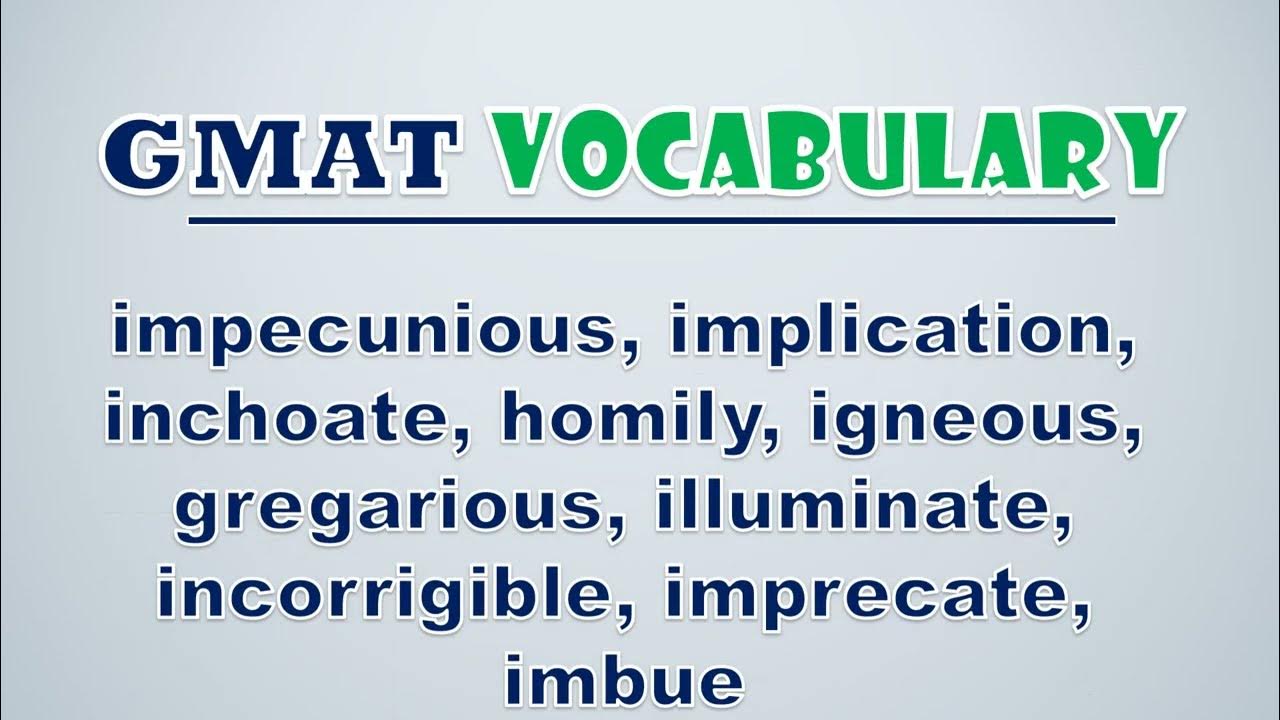 GMAT VOCABULARY

impecunious, implication, inchoate, homily, igneous, gregarious, illuminate, incorrigible, imprecate, imbue